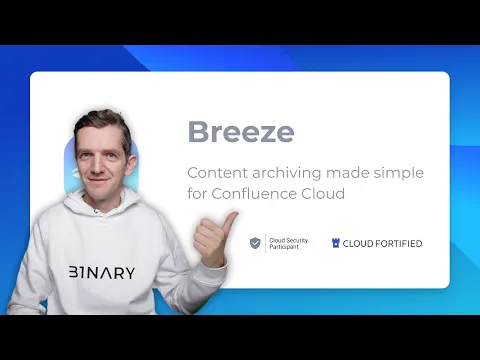 Breeze

Content archiving made simple for Confluence Cloud

Cloud Security Participant

CLOUD FORTIFIED

B1NARY